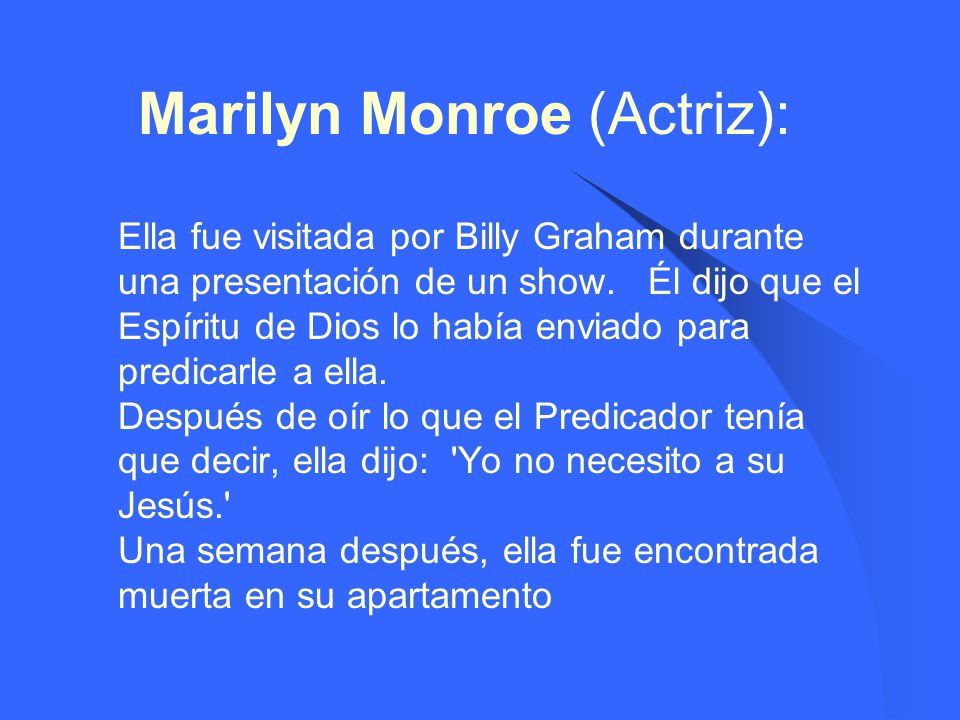 Marilyn Monroe (Actriz):

Ella fue visitada por Billy Graham durante una presentación de un show. Él dijo que el Espíritu de Dios lo había enviado para predicarle a ella.
Después de oír lo que el Predicador tenía que decir, ella dijo: 'Yo no necesito a su Jesús.'
Una semana después, ella fue encontrada muerta en su apartamento